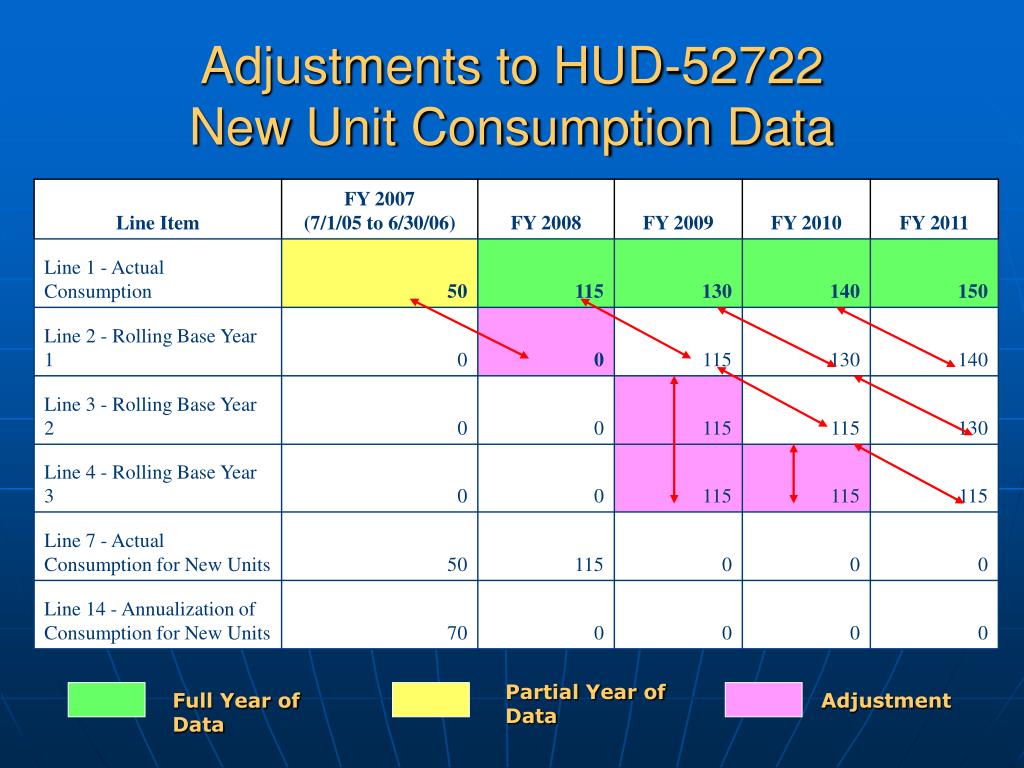 Adjustments to HUD-52722
New Unit Consumption Data

| Line Item | FY 2007 (7/1/05 to 6/30/06) | FY 2008 | FY 2009 | FY 2010 | FY 2011 |
|---|---|---|---|---|---|
| Line 1 - Actual Consumption | 50 | 115 | 130 | 140 | 150 |
| Line 2 - Rolling Base Year 1 | 0 | 0 | 115 | 130 | 140 |
| Line 3 - Rolling Base Year 2 | 0 | 0 | 115 | 115 | 130 |
| Line 4 - Rolling Base Year 3 | 0 | 0 | 115 | 115 | 115 |
| Line 7 - Actual Consumption for New Units | 50 | 115 | 0 | 0 | 0 |
| Line 14 - Annualization of Consumption for New Units | 70 | 0 | 0 | 0 | 0 |

Full Year of Data

Partial Year of Data

Adjustment